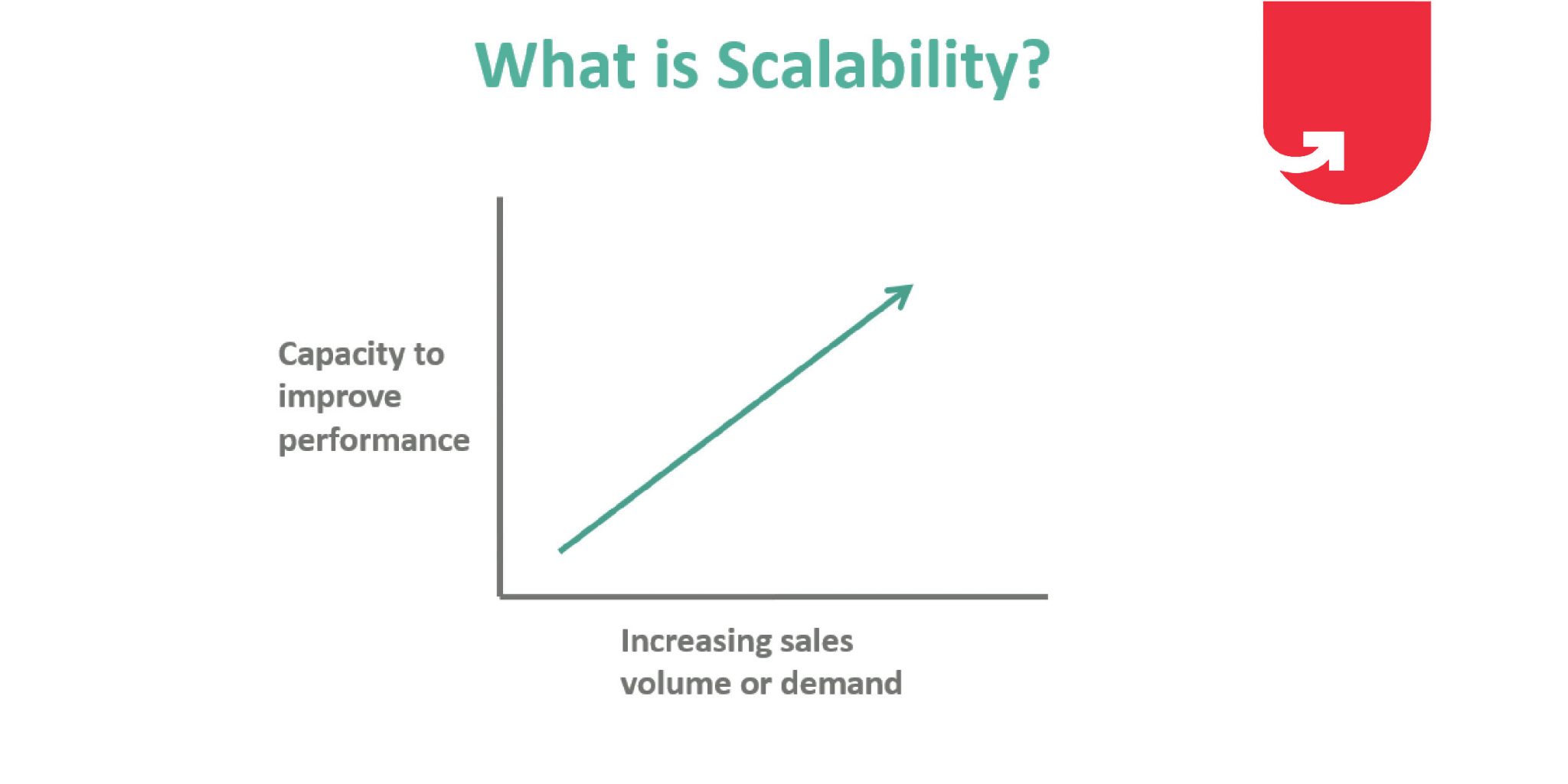 What is Scalability?

Capacity to improve performance

Increasing sales volume or demand